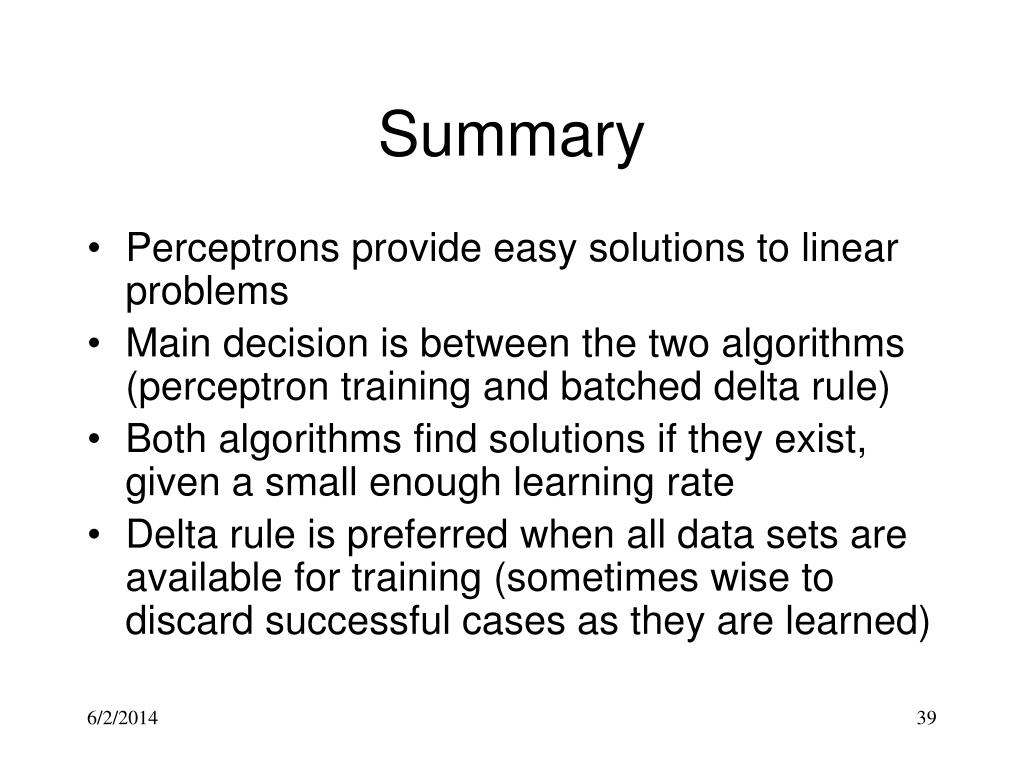 Summary

• Perceptrons provide easy solutions to linear problems
• Main decision is between the two algorithms (perceptron training and batched delta rule)
• Both algorithms find solutions if they exist, given a small enough learning rate
• Delta rule is preferred when all data sets are available for training (sometimes wise to discard successful cases as they are learned)

6/2/2014

39